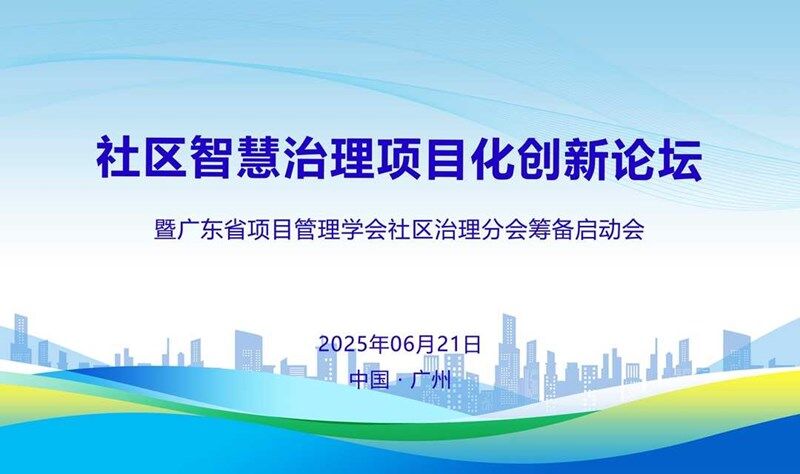 社区智慧治理项目化创新论坛

暨广东省项目管理学会社区治理分会筹备启动会

2025年06月21日

中国 · 广州